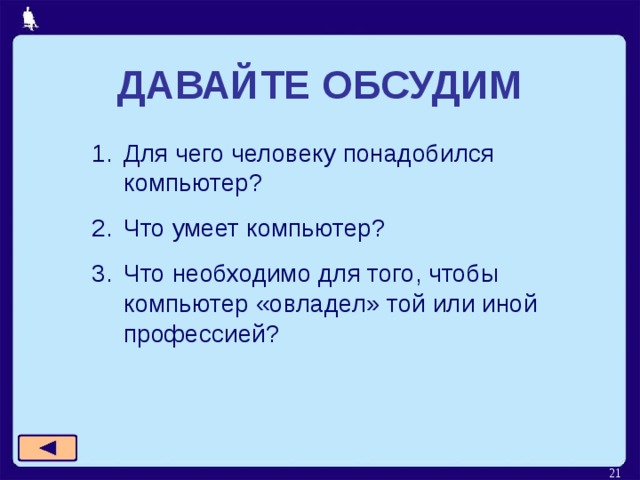 ДАВАЙТЕ ОБСУДИМ

1. Для чего человеку понадобился компьютер?

2. Что умеет компьютер?

3. Что необходимо для того, чтобы компьютер «овладел» той или иной профессией?

21